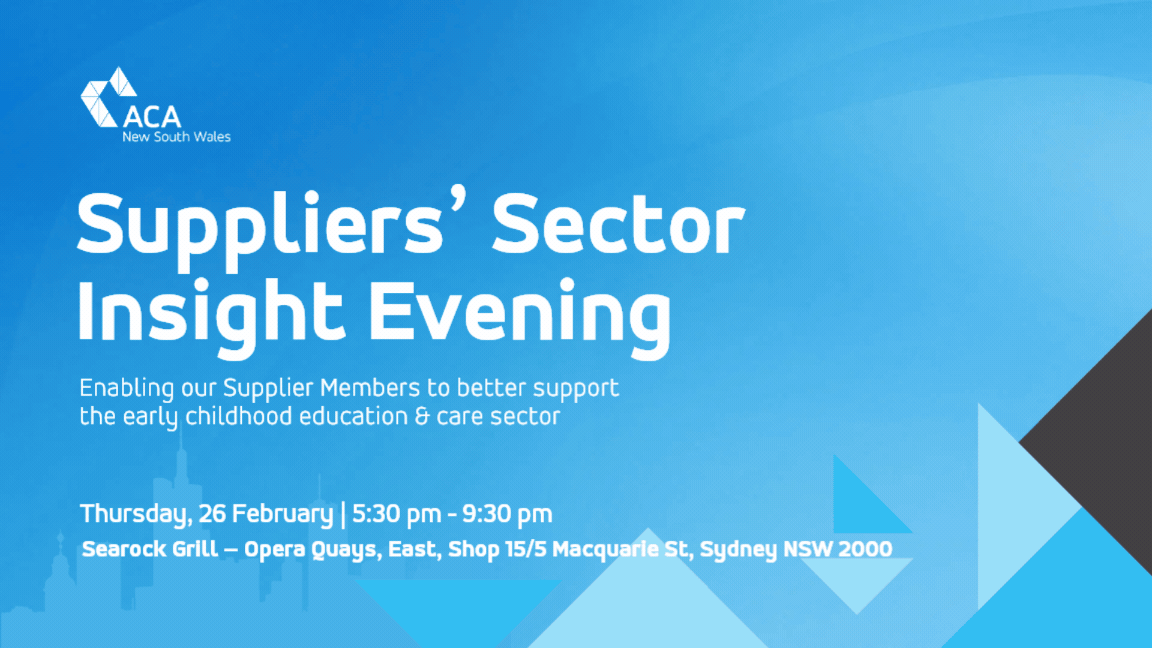 ACA
New South Wales

Suppliers' Sector Insight Evening

Enabling our Supplier Members to better support the early childhood education & care sector

Thursday, 26 February | 5:30 pm - 9:30 pm
Searock Grill – Opera Quays, East, Shop 15/5 Macquarie St, Sydney NSW 2000